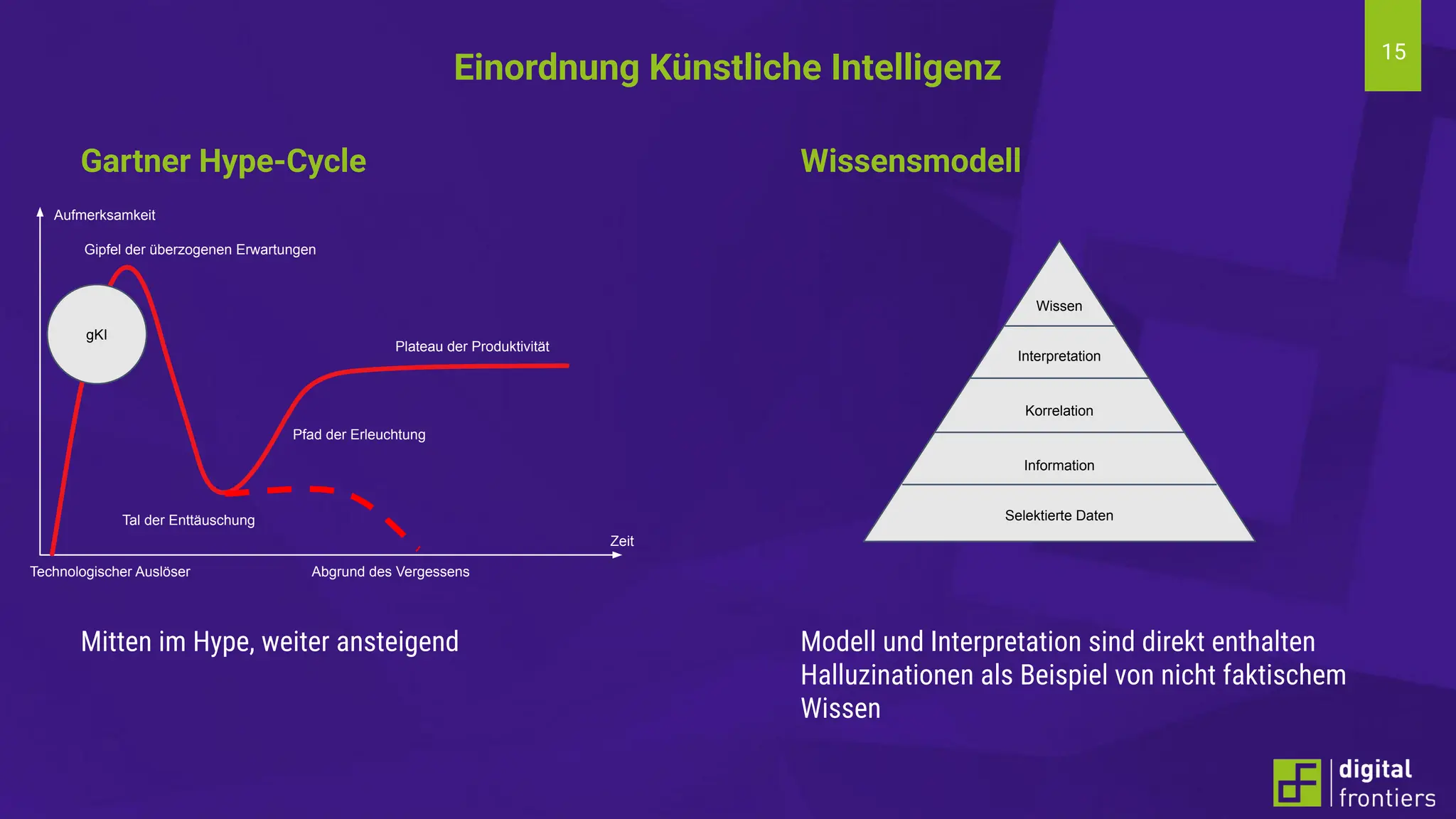 15

Einordnung Künstliche Intelligenz

Gartner Hype-Cycle

Aufmerksamkeit

Gipfel der überzogenen Erwartungen

gKI

Plateau der Produktivität

Pfad der Erleuchtung

Tal der Enttäuschung

Zeit

Technologischer Auslöser

Abgrund des Vergessens

Mitten im Hype, weiter ansteigend

Wissensmodell

Wissen

Interpretation

Korrelation

Information

Selektierte Daten

Modell und Interpretation sind direkt enthalten
Halluzinationen als Beispiel von nicht faktischem Wissen

digital frontiers